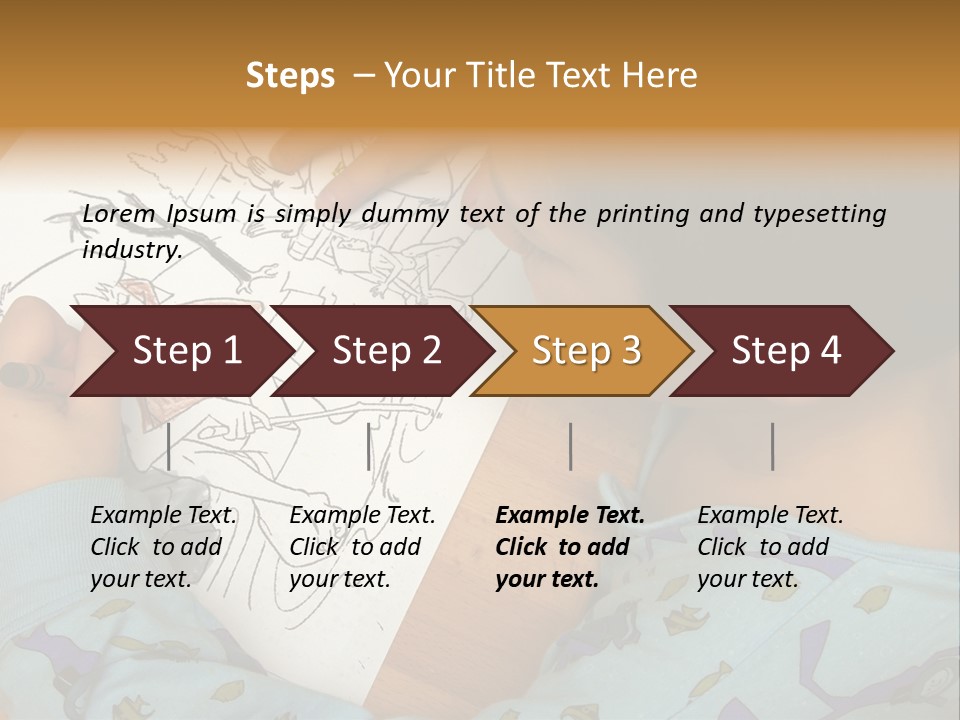 Steps – Your Title Text Here

Lorem Ipsum is simply dummy text of the printing and typesetting industry.

Step 1

Step 2

Step 3

Step 4

Example Text. Click to add your text.

Example Text. Click to add your text.

Example Text. Click to add your text.

Example Text. Click to add your text.